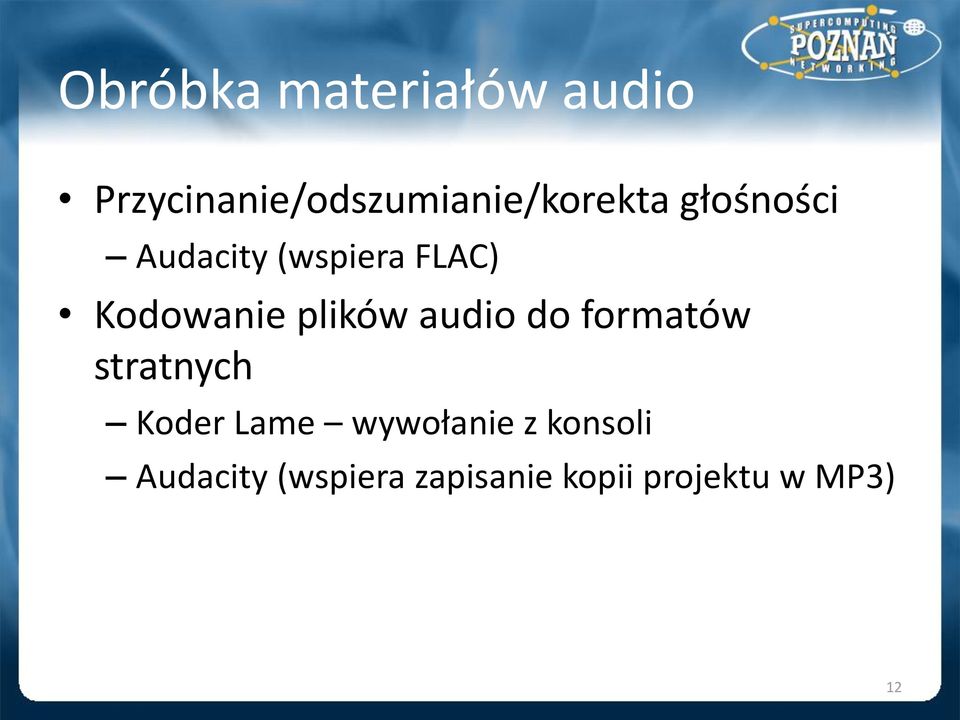 SUPERCOMPUTING POZNAŃ NETWORKING

Obróbka materiałów audio

• Przycinanie/odszumianie/korekta głośności
– Audacity (wspiera FLAC)
• Kodowanie plików audio do formatów stratnych
– Koder Lame – wywołanie z konsoli
– Audacity (wspiera zapisanie kopii projektu w MP3)

12